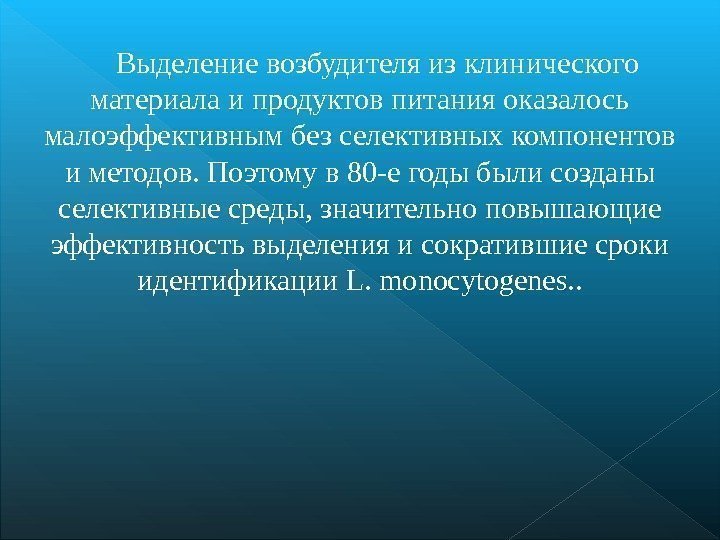 Выделение возбудителя из клинического материала и продуктов питания оказалось малоэффективным без селективных компонентов и методов. Поэтому в 80-е годы были созданы селективные среды, значительно повышающие эффективность выделения и сократившие сроки идентификации L. monocytogenes..